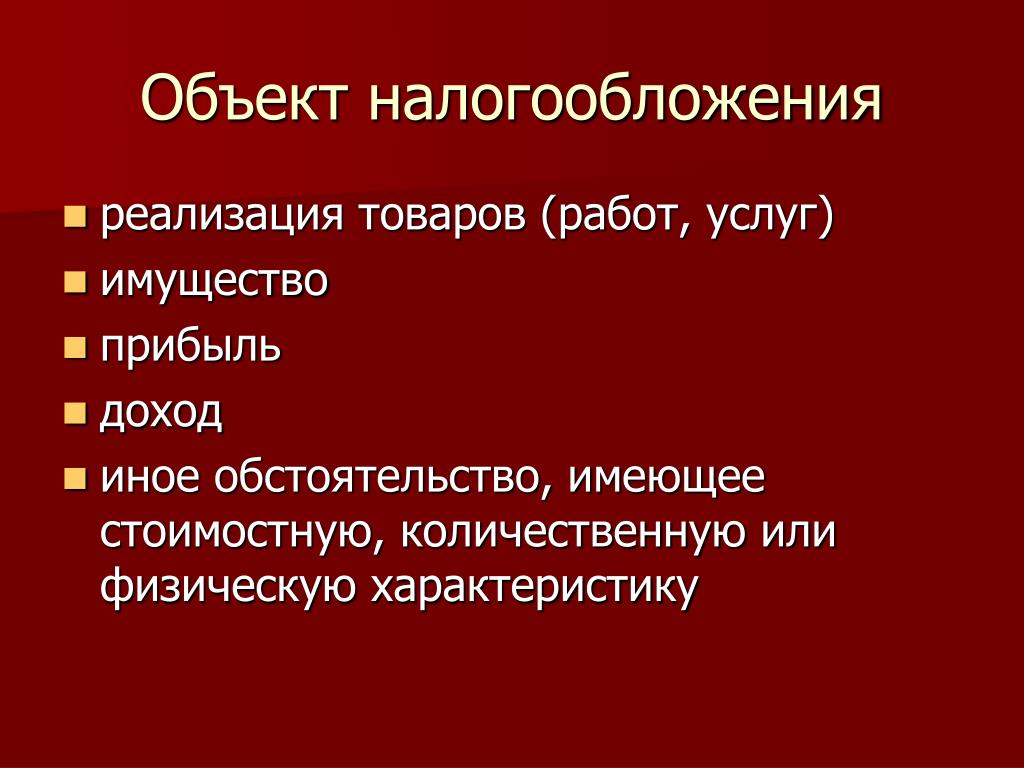 Объект налогообложения

- реализация товаров (работ, услуг)
- имущество
- прибыль
- доход
- иное обстоятельство, имеющее стоимостную, количественную или физическую характеристику